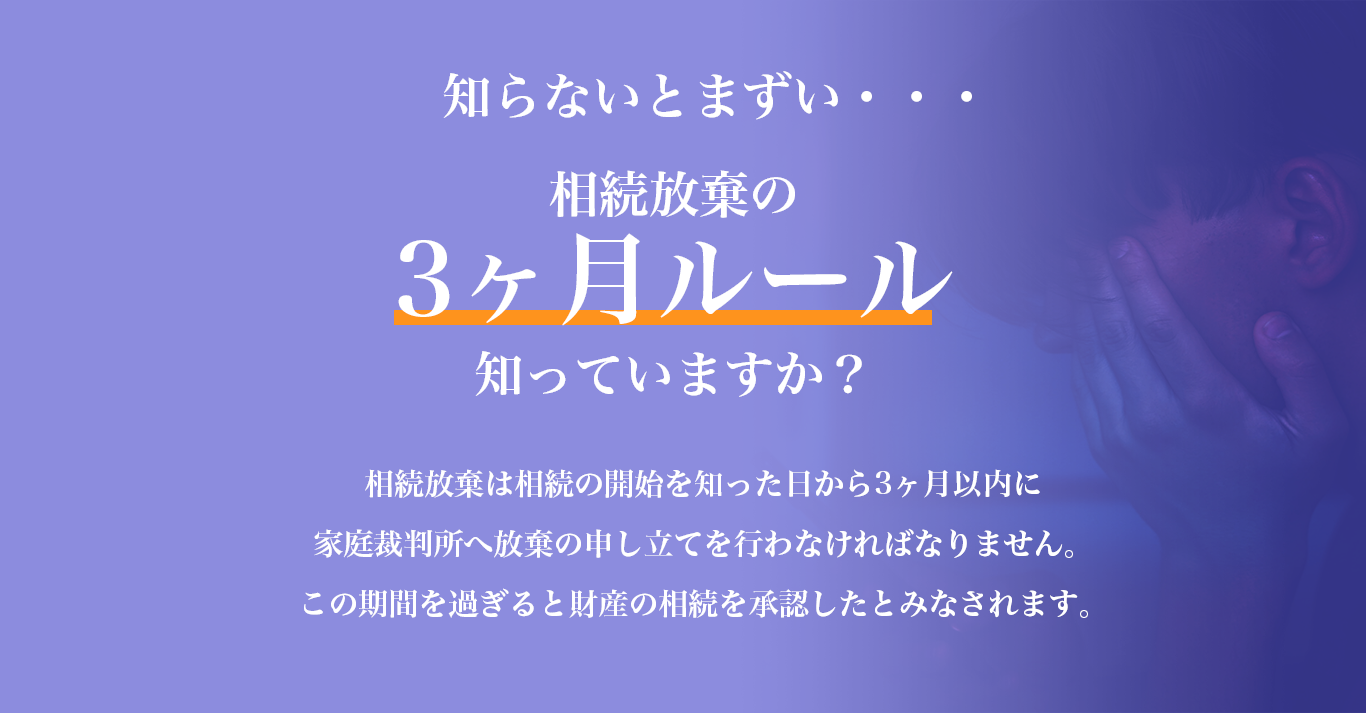 知らないとまずい・・・

相続放棄の
３ヶ月ルール
知っていますか？

相続放棄は相続の開始を知った日から3ヶ月以内に
家庭裁判所へ放棄の申し立てを行わなければなりません。
この期間を過ぎると財産の相続を承認したとみなされます。